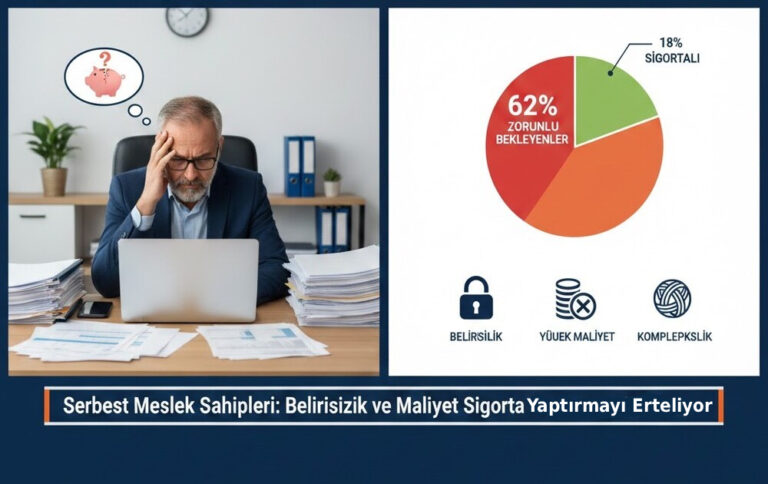 ?

18%
SİGORTALI

62%
ZORUNLU
BEKLEYENLER

BELİRSİLİK

YÜUEK MALİYET

KOMPLEPKSLİK

Serbest Meslek Sahipleri: Belirisizik ve Maliyet Sigorta Yaptırmayı Erteliyor